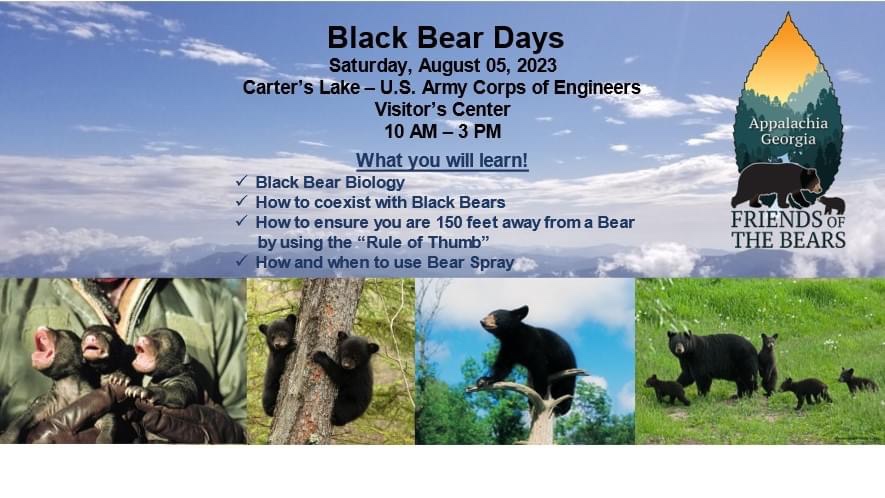 Black Bear Days
Saturday, August 05, 2023
Carter's Lake – U.S. Army Corps of Engineers
Visitor's Center
10 AM – 3 PM

What you will learn!
✓ Black Bear Biology
✓ How to coexist with Black Bears
✓ How to ensure you are 150 feet away from a Bear by using the "Rule of Thumb"
✓ How and when to use Bear Spray

Appalachia Georgia
FRIENDS OF THE BEARS